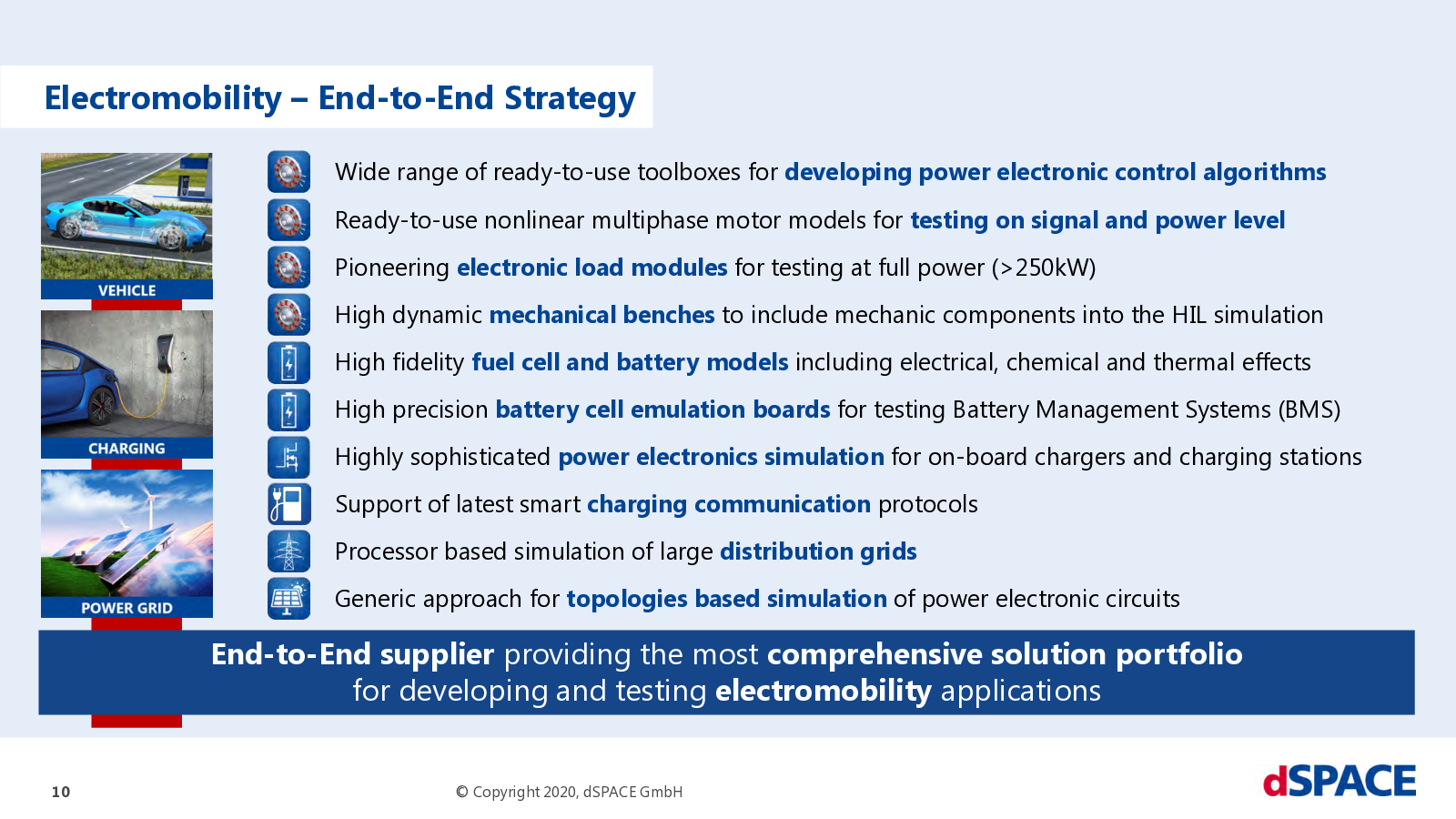 Electromobility – End-to-End Strategy

VEHICLE

CHARGING

POWER GRID

Wide range of ready-to-use toolboxes for developing power electronic control algorithms

Ready-to-use nonlinear multiphase motor models for testing on signal and power level

Pioneering electronic load modules for testing at full power (>250kW)

High dynamic mechanical benches to include mechanic components into the HIL simulation

High fidelity fuel cell and battery models including electrical, chemical and thermal effects

High precision battery cell emulation boards for testing Battery Management Systems (BMS)

Highly sophisticated power electronics simulation for on-board chargers and charging stations

Support of latest smart charging communication protocols

Processor based simulation of large distribution grids

Generic approach for topologies based simulation of power electronic circuits

End-to-End supplier providing the most comprehensive solution portfolio for developing and testing electromobility applications

10

© Copyright 2020, dSPACE GmbH

dSPACE